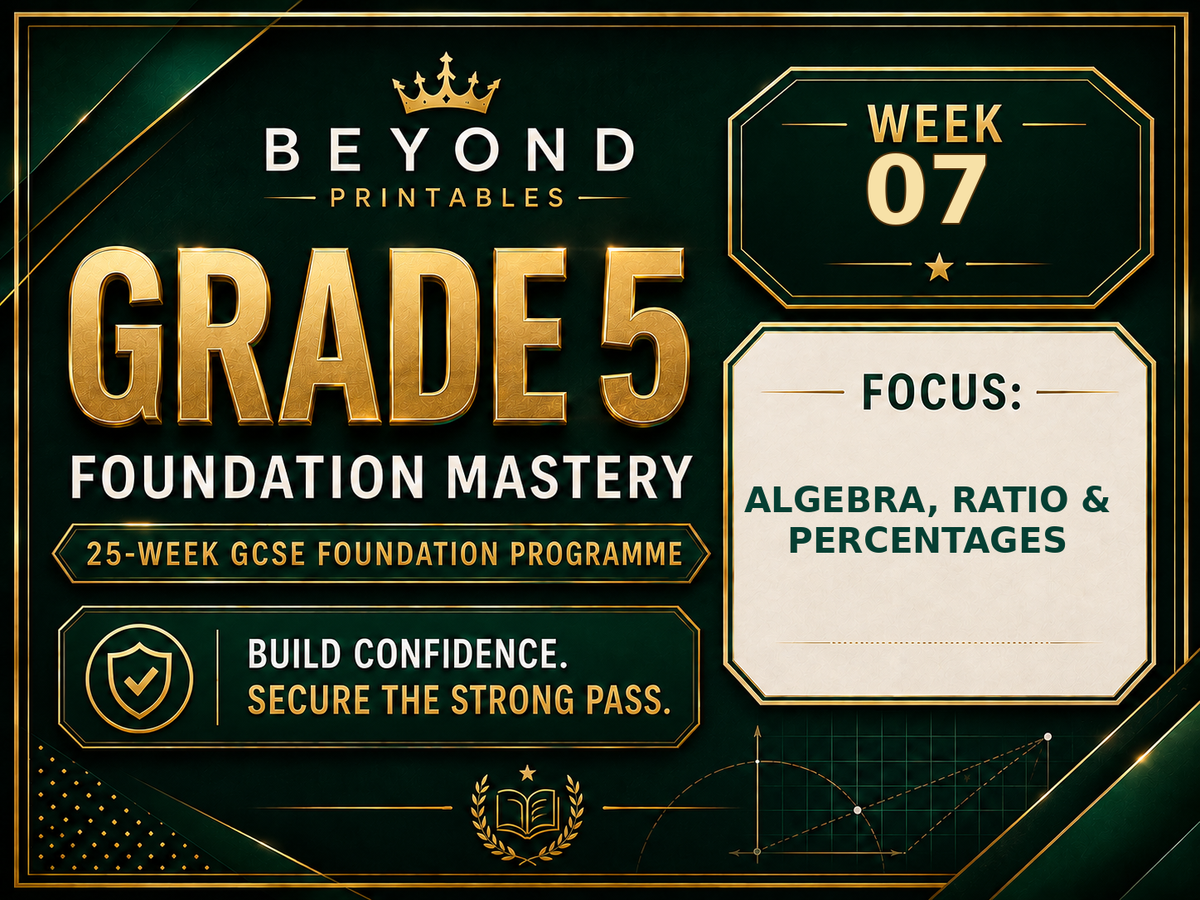 BEYOND
PRINTABLES

GRADE 5
FOUNDATION MASTERY

25-WEEK GCSE FOUNDATION PROGRAMME

BUILD CONFIDENCE.
SECURE THE STRONG PASS.

WEEK
07

FOCUS:

ALGEBRA, RATIO & PERCENTAGES